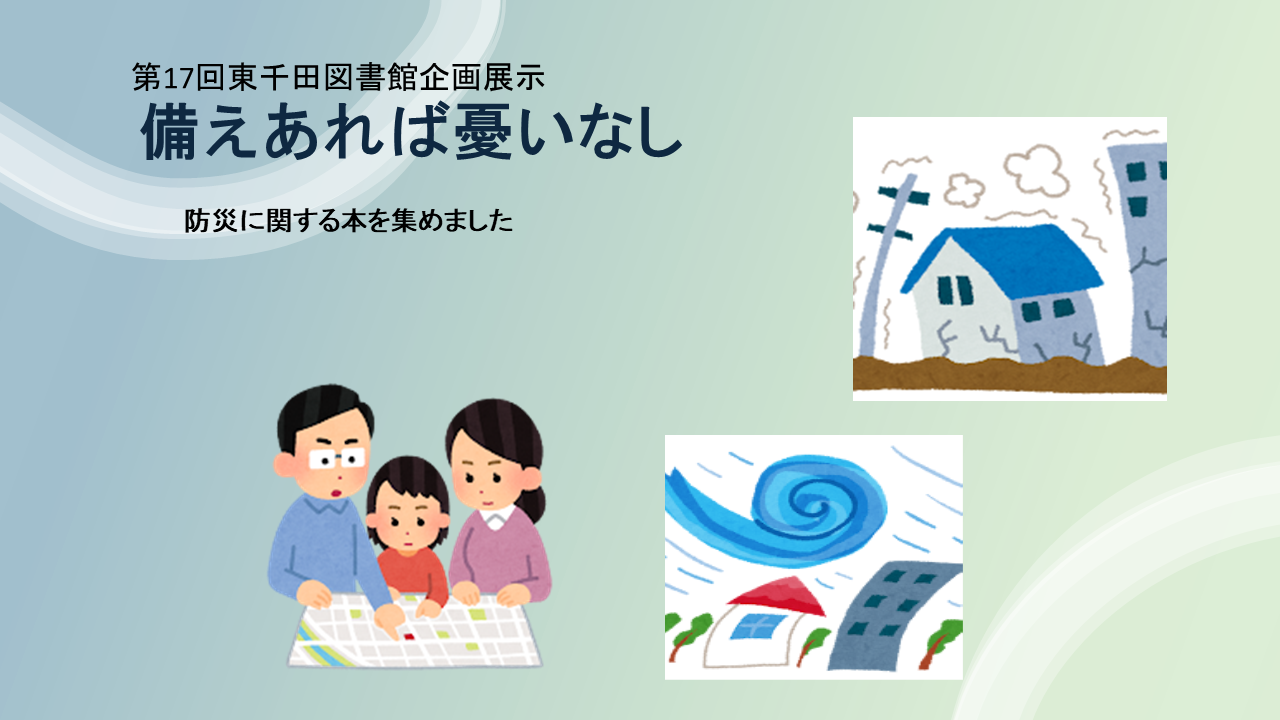 第17回東千田図書館企画展示
備えあれば憂いなし

防災に関する本を集めました